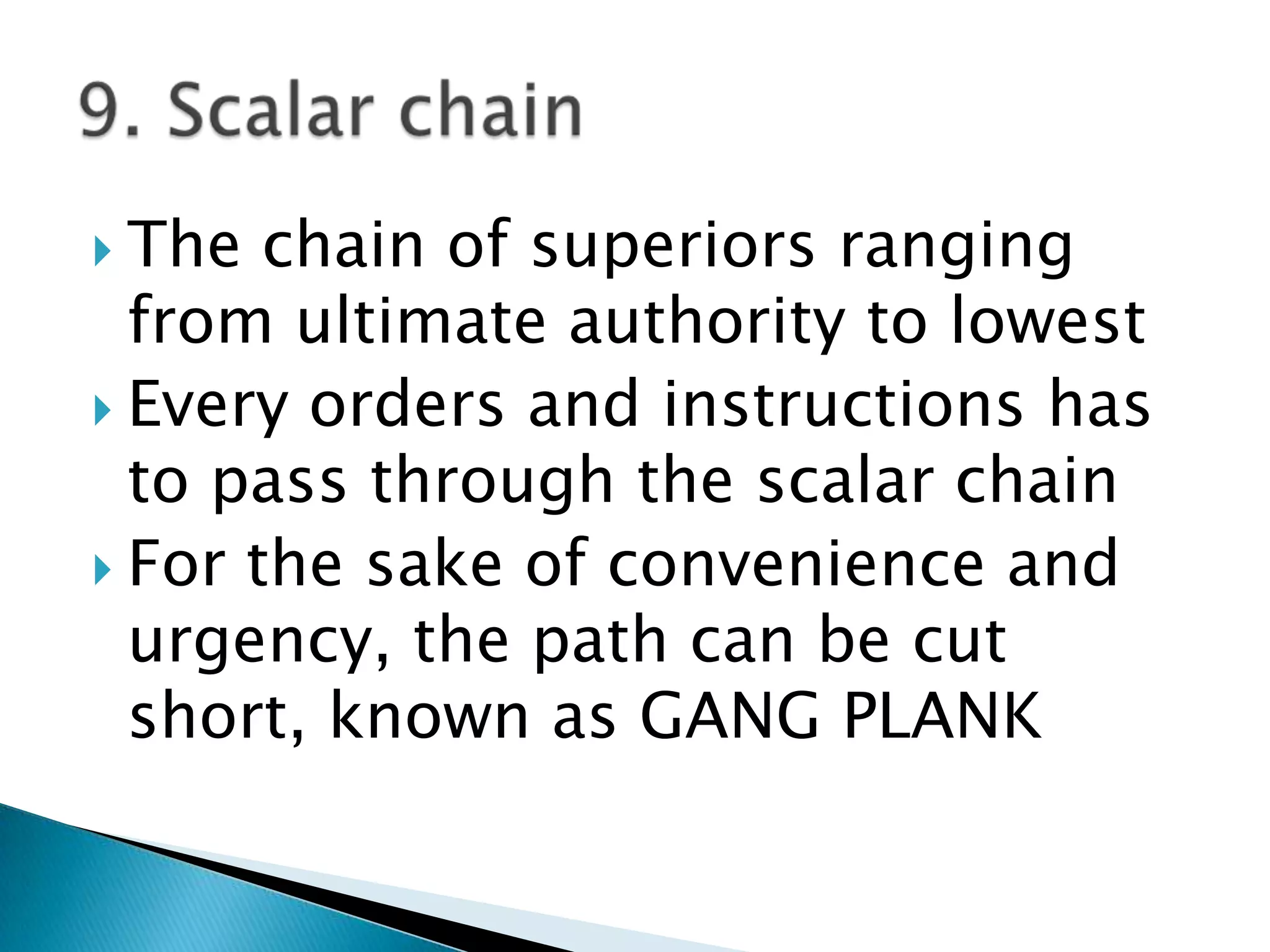 9. Scalar chain

The chain of superiors ranging from ultimate authority to lowest

Every orders and instructions has to pass through the scalar chain

For the sake of convenience and urgency, the path can be cut short, known as GANG PLANK